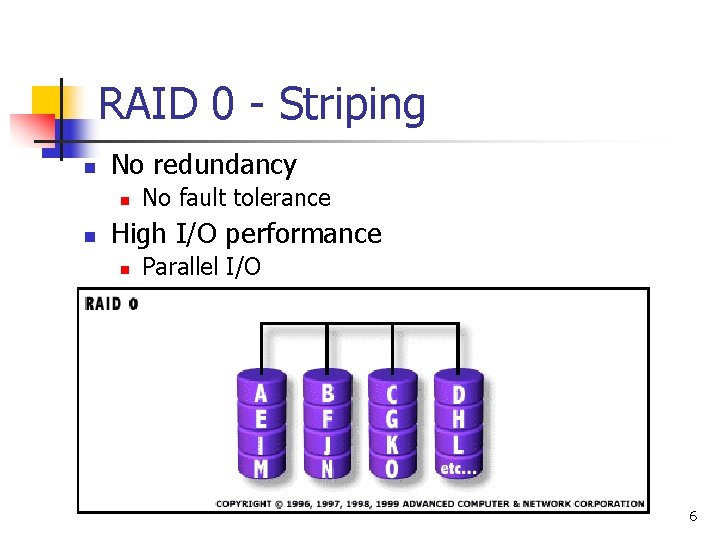 RAID 0 - Striping

No redundancy

No fault tolerance

High I/O performance

Parallel I/O

RAID 0

A E I M

B F J N

C G K O

D H L etc...

COPYRIGHT © 1996, 1997, 1998, 1999 ADVANCED COMPUTER & NETWORK CORPORATION

6